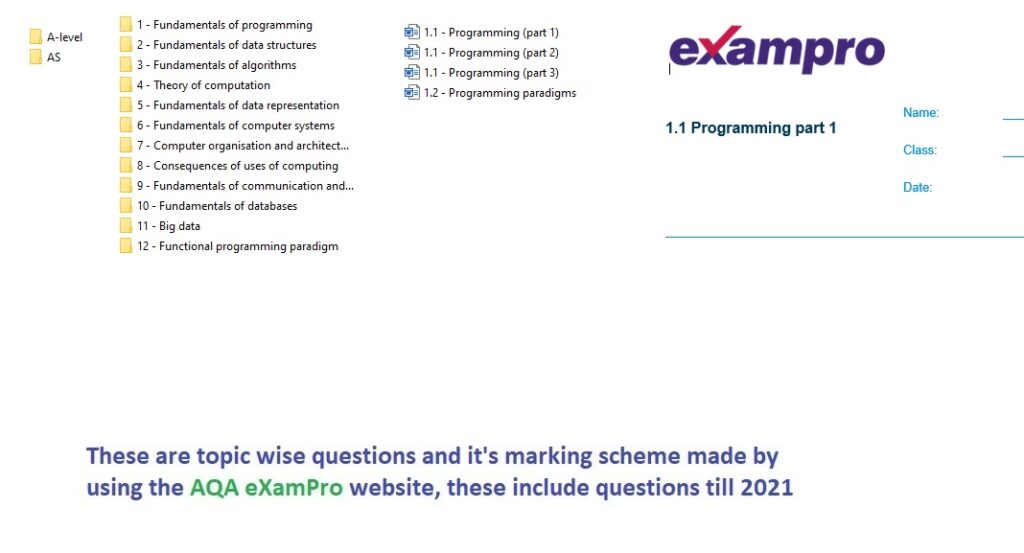 A-level
AS

1 - Fundamentals of programming
2 - Fundamentals of data structures
3 - Fundamentals of algorithms
4 - Theory of computation
5 - Fundamentals of data representation
6 - Fundamentals of computer systems
7 - Computer organisation and architect...
8 - Consequences of uses of computing
9 - Fundamentals of communication and...
10 - Fundamentals of databases
11 - Big data
12 - Functional programming paradigm

1.1 - Programming (part 1)
1.1 - Programming (part 2)
1.1 - Programming (part 3)
1.2 - Programming paradigms

exampro

1.1 Programming part 1

Name:
Class:
Date:

These are topic wise questions and it's marking scheme made by using the AQA eXamPro website, these include questions till 2021